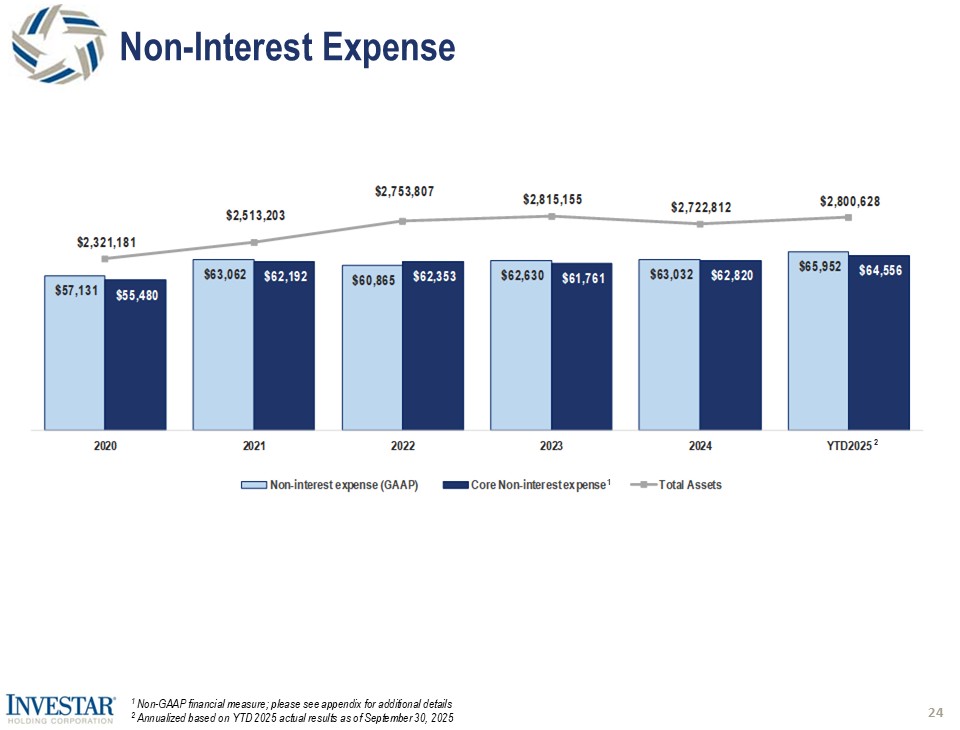 Non-Interest Expense

$2,321,181 $2,513,203 $2,753,807 $2,815,155 $2,722,812 $2,800,628

$57,131 $55,480 $63,062 $62,192 $60,865 $62,353 $62,630 $61,761 $63,032 $62,820 $65,952 $64,556

2020 2021 2022 2023 2024 YTD2025 $^2$

Non-interest expense (GAAP) Core Non-interest expense$^1$ Total Assets

INVESTAR HOLDING CORPORATION

$^1$ Non-GAAP financial measure; please see appendix for additional details
$^2$ Annualized based on YTD 2025 actual results as of September 30, 2025

24